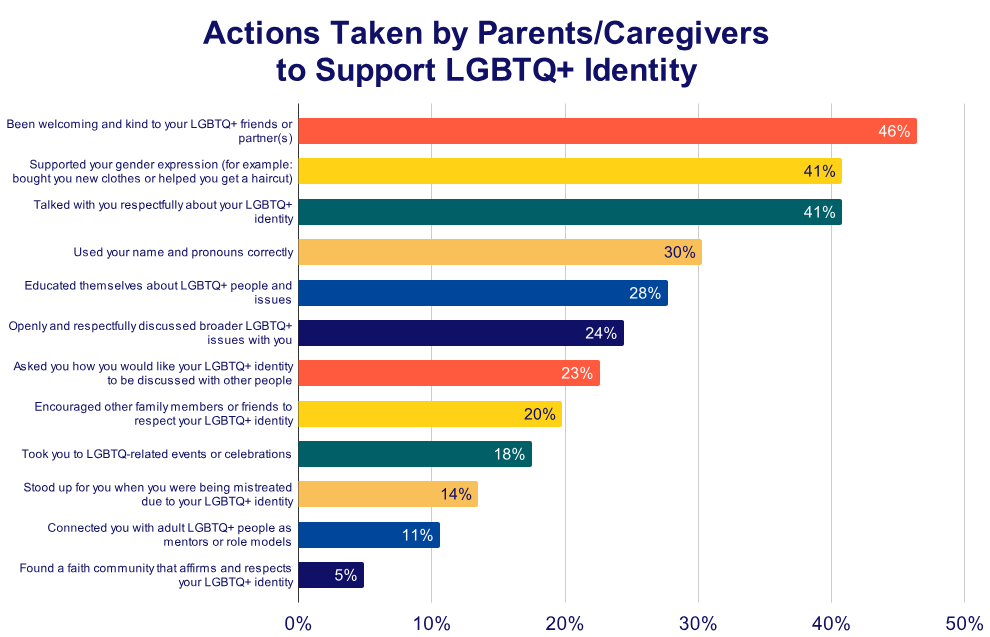 Actions Taken by Parents/Caregivers to Support LGBTQ+ Identity

Been welcoming and kind to your LGBTQ+ friends or partner(s)
46%

Supported your gender expression (for example: bought you new clothes or helped you get a haircut)
41%

Talked with you respectfully about your LGBTQ+ identity
41%

Used your name and pronouns correctly
30%

Educated themselves about LGBTQ+ people and issues
28%

Openly and respectfully discussed broader LGBTQ+ issues with you
24%

Asked you how you would like your LGBTQ+ identity to be discussed with other people
23%

Encouraged other family members or friends to respect your LGBTQ+ identity
20%

Took you to LGBTQ-related events or celebrations
18%

Stood up for you when you were being mistreated due to your LGBTQ+ identity
14%

Connected you with adult LGBTQ+ people as mentors or role models
11%

Found a faith community that affirms and respects your LGBTQ+ identity
5%

0%
10%
20%
30%
40%
50%